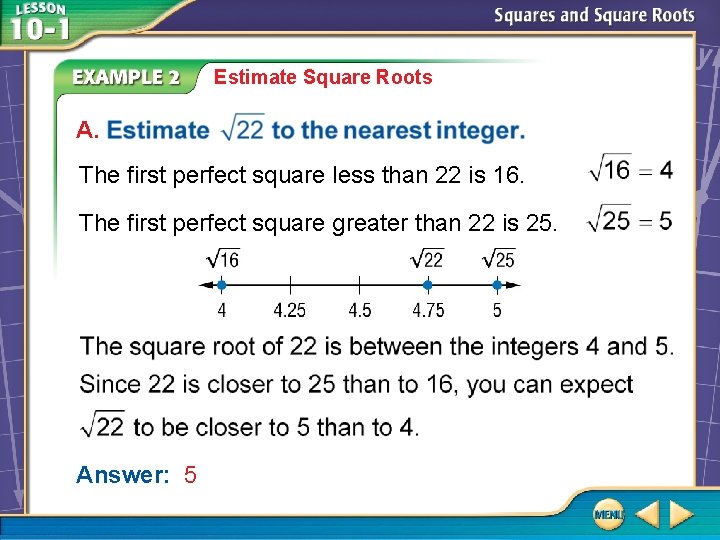 LESSON 10-1

Squares and Square Roots

EXAMPLE 2 Estimate Square Roots

A. Estimate $\sqrt{22}$ to the nearest integer.

The first perfect square less than 22 is 16. $\sqrt{16} = 4$

The first perfect square greater than 22 is 25. $\sqrt{25} = 5$

$\sqrt{16}$ $\sqrt{22}$ $\sqrt{25}$

4 4.25 4.5 4.75 5

The square root of 22 is between the integers 4 and 5. Since 22 is closer to 25 than to 16, you can expect $\sqrt{22}$ to be closer to 5 than to 4.

Answer: 5

MENU